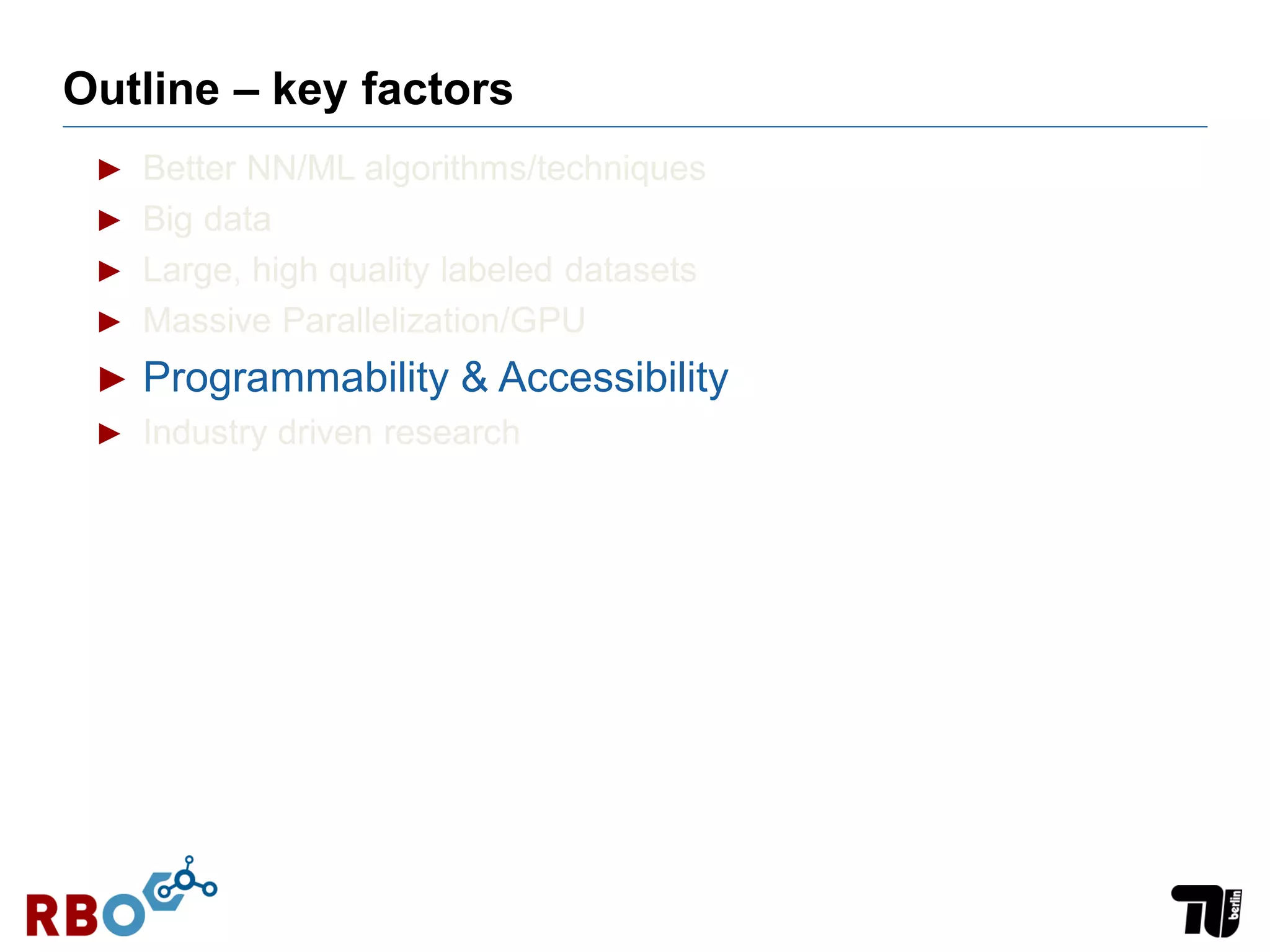 Outline – key factors

► Better NN/ML algorithms/techniques
► Big data
► Large, high quality labeled datasets
► Massive Parallelization/GPU
► Programmability & Accessibility
► Industry driven research

RBO

TU berlin